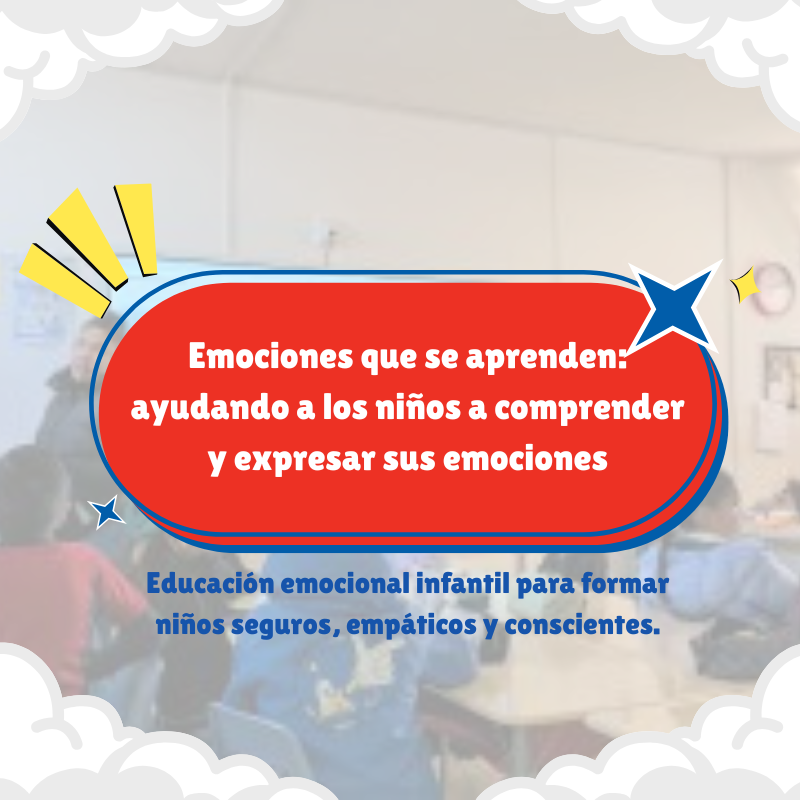 Emociones que se aprenden: ayudando a los niños a comprender y expresar sus emociones

Educación emocional infantil para formar niños seguros, empáticos y conscientes.